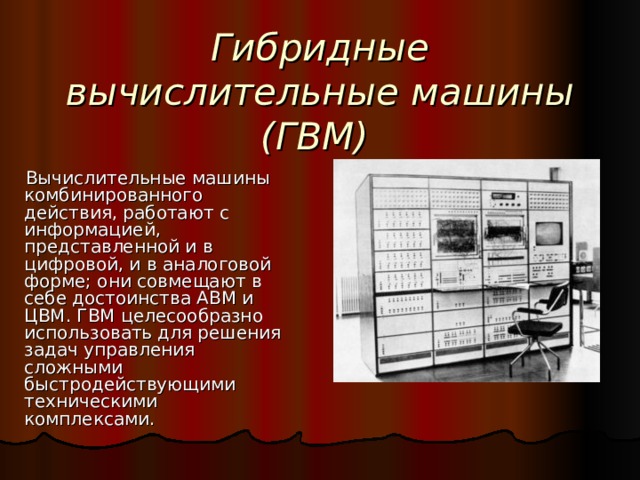 Гибридные вычислительные машины (ГВМ)

Вычислительные машины комбинированного действия, работают с информацией, представленной и в цифровой, и в аналоговой форме; они совмещают в себе достоинства АВМ и ЦВМ. ГВМ целесообразно использовать для решения задач управления сложными быстродействующими техническими комплексами.